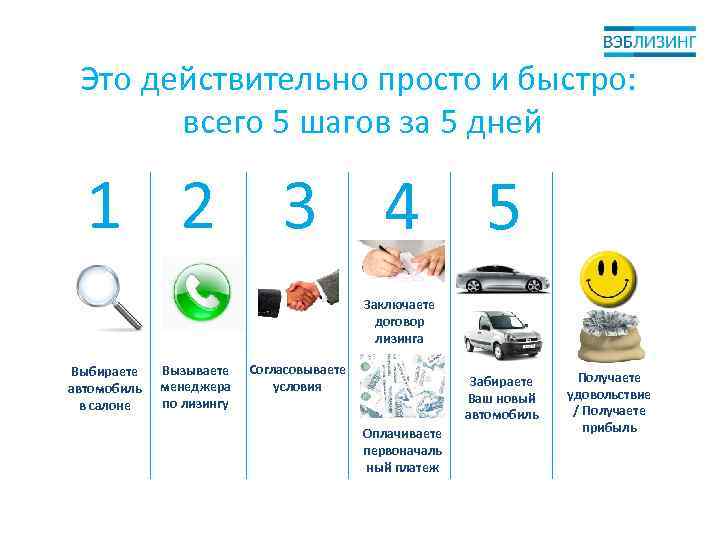 ВЭБЛИЗИНГ

Это действительно просто и быстро: всего 5 шагов за 5 дней

1

Выбираете автомобиль в салоне

2

Вызываете менеджера по лизингу

3

Согласовываете условия

4

Заключаете договор лизинга

Оплачиваете первоначальный платеж

5

Забираете Ваш новый автомобиль

Получаете удовольствие / Получаете прибыль